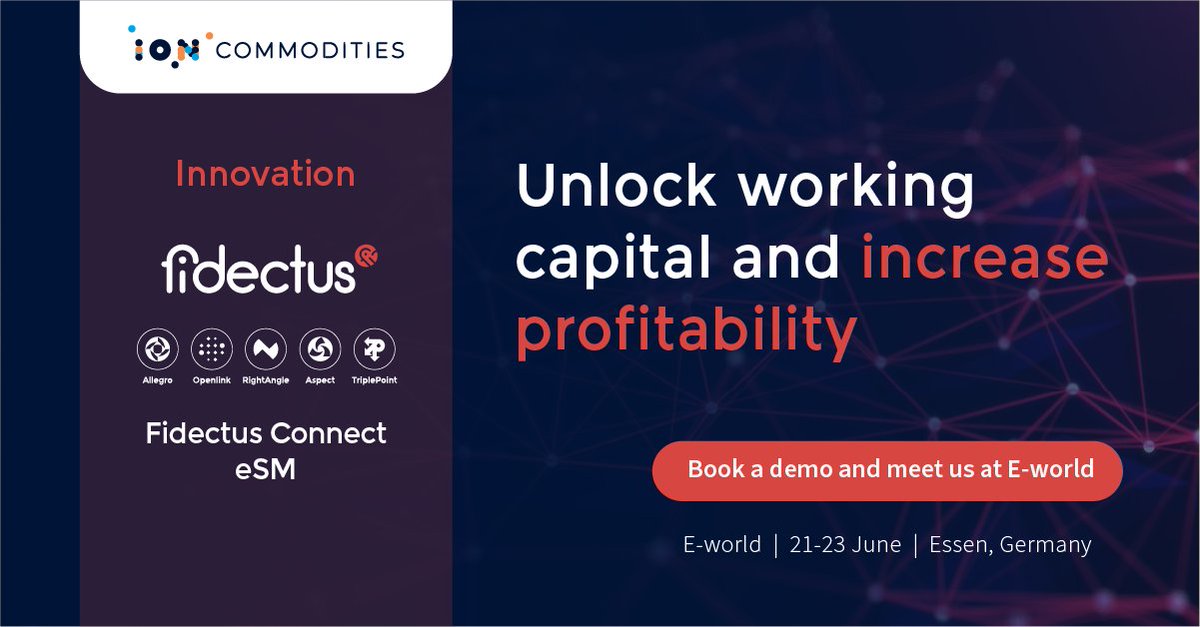 ION COMMODITIES

Innovation

fidectus

Allegro Openlink RightAngle Aspect TriplePoint

Fidectus Connect eSM

Unlock working capital and increase profitability

Book a demo and meet us at E-world

E-world | 21-23 June | Essen, Germany